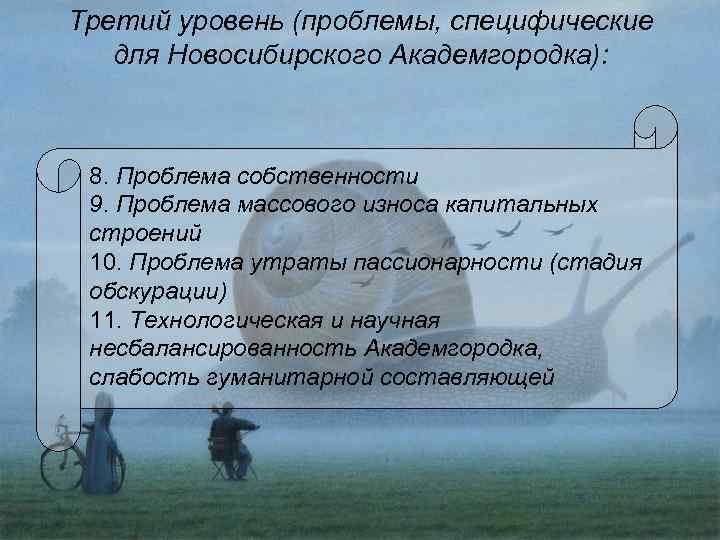 Третий уровень (проблемы, специфические для Новосибирского Академгородка):

8. Проблема собственности
9. Проблема массового износа капитальных строений
10. Проблема утраты пассионарности (стадия обскурации)
11. Технологическая и научная несбалансированность Академгородка, слабость гуманитарной составляющей